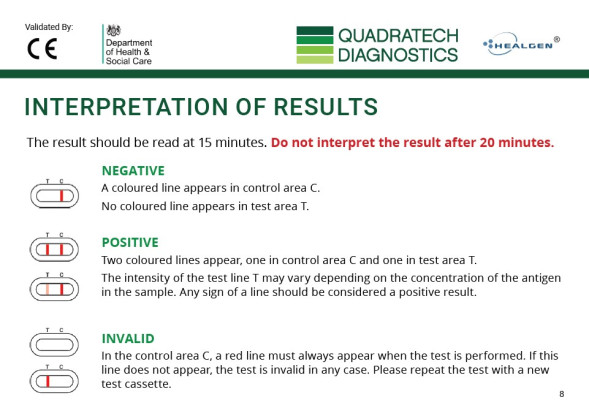 Validated By:
CE
Department of Health & Social Care
QUADRATECH DIAGNOSTICS
HEALGEN®

INTERPRETATION OF RESULTS

The result should be read at 15 minutes. Do not interpret the result after 20 minutes.

T C
NEGATIVE
A coloured line appears in control area C.
No coloured line appears in test area T.

T C
T C
POSITIVE
Two coloured lines appear, one in control area C and one in test area T.
The intensity of the test line T may vary depending on the concentration of the antigen in the sample. Any sign of a line should be considered a positive result.

T C
T C
INVALID
In the control area C, a red line must always appear when the test is performed. If this line does not appear, the test is invalid in any case. Please repeat the test with a new test cassette.

8